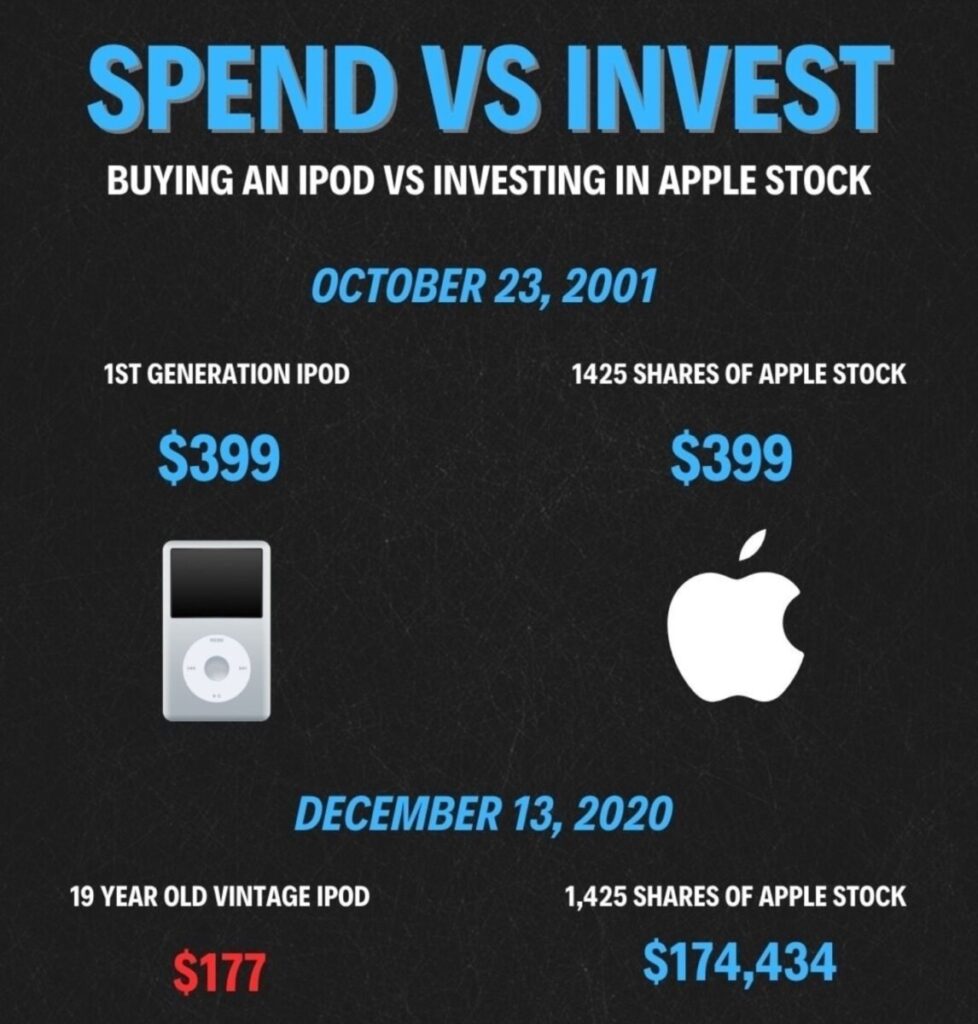 SPEND VS INVEST

BUYING AN IPOD VS INVESTING IN APPLE STOCK

OCTOBER 23, 2001

1ST GENERATION IPOD

$399

1425 SHARES OF APPLE STOCK

$399

DECEMBER 13, 2020

19 YEAR OLD VINTAGE IPOD

$177

1,425 SHARES OF APPLE STOCK

$174,434